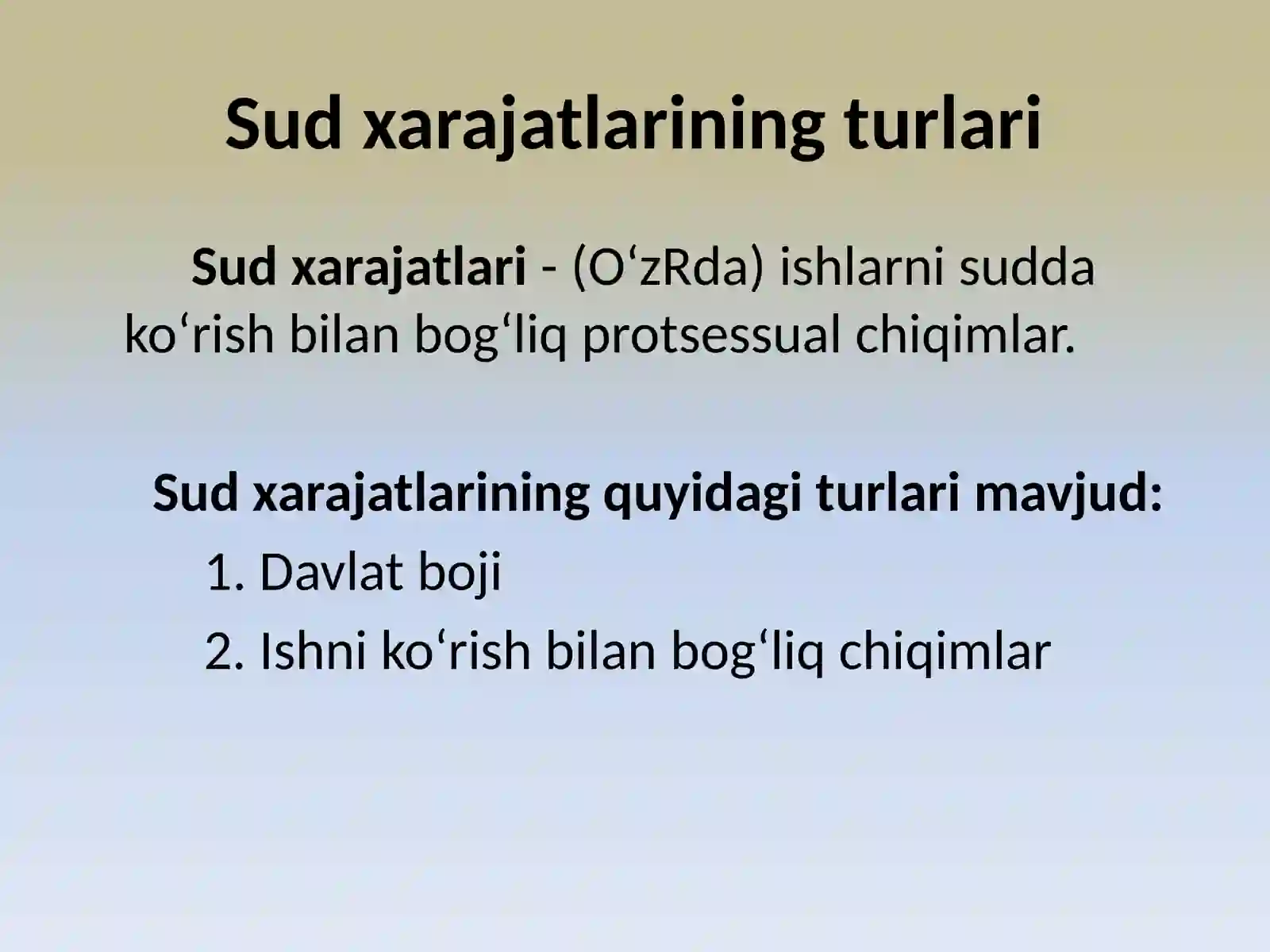 Sud xarajatlarining turlari

Sud xarajatlari - (O‘zRda) ishlarni sudda ko‘rish bilan bog‘liq protsessual chiqimlar.

Sud xarajatlarining quyidagi turlari mavjud:

1. Davlat boji
2. Ishni ko‘rish bilan bog‘liq chiqimlar